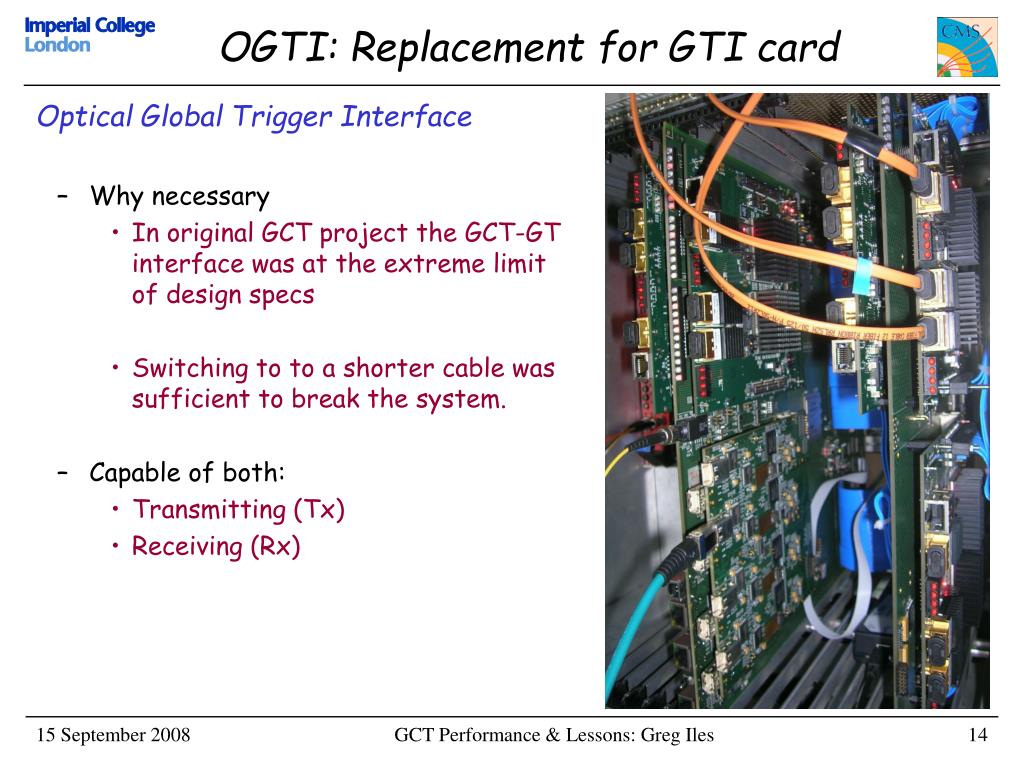 Imperial College London

OGTI: Replacement for GTI card

CMS

Optical Global Trigger Interface

– Why necessary
• In original GCT project the GCT-GT interface was at the extreme limit of design specs

• Switching to to a shorter cable was sufficient to break the system.

– Capable of both:
• Transmitting (Tx)
• Receiving (Rx)

15 September 2008

GCT Performance & Lessons: Greg Iles

14